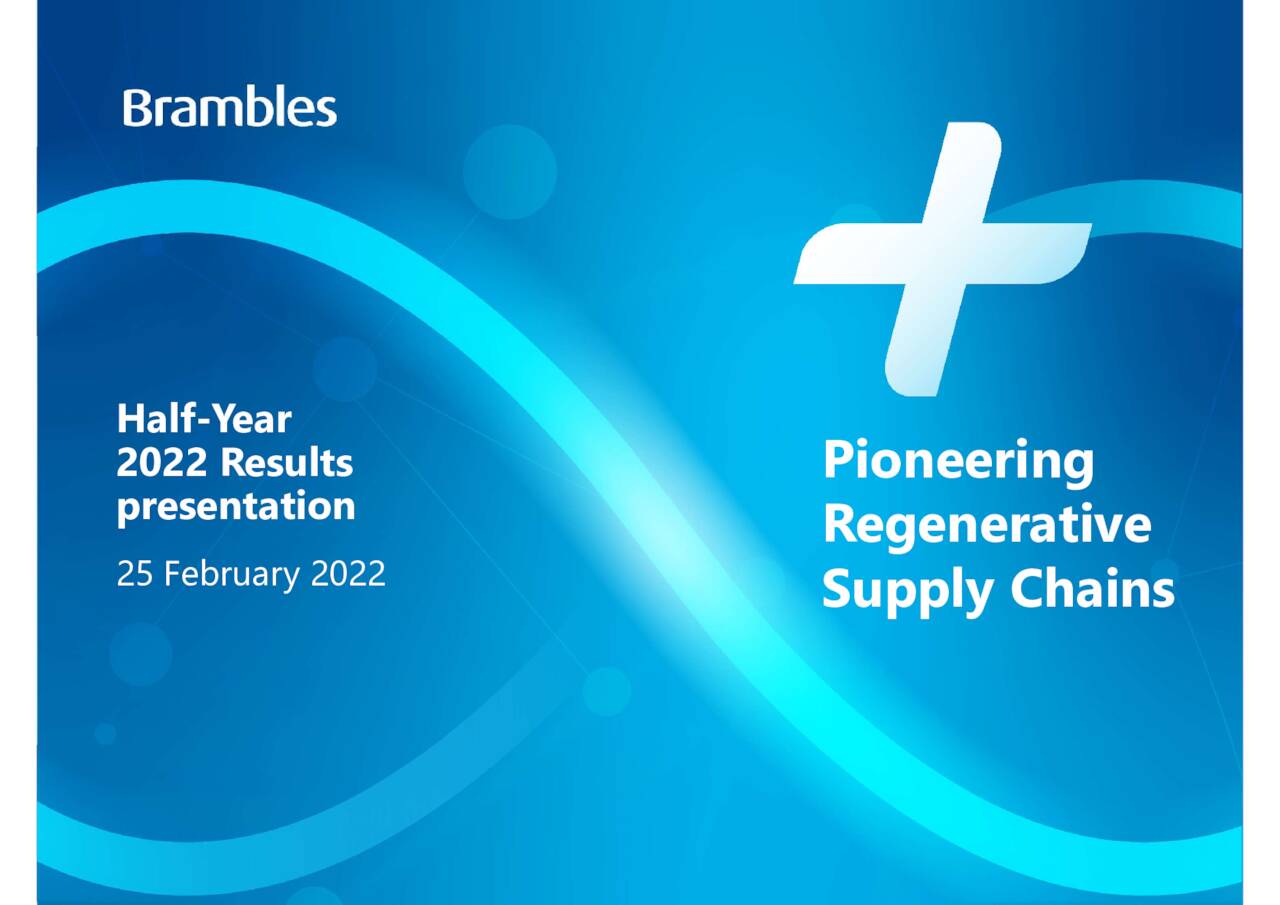 Brambles

Half-Year
2022 Results
presentation

25 February 2022

Pioneering
Regenerative
Supply Chains